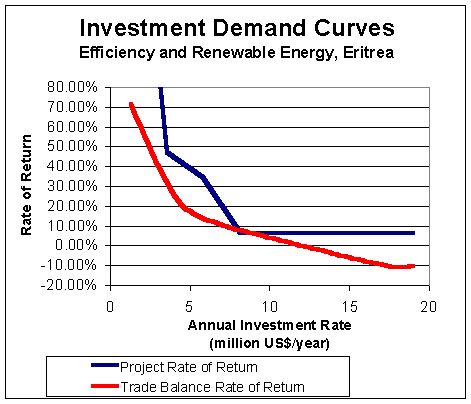 Investment Demand Curves
Efficiency and Renewable Energy, Eritrea

Rate of Return

80.00%
70.00%
60.00%
50.00%
40.00%
30.00%
20.00%
10.00%
0.00%
-10.00%
-20.00%

0
5
10
15
20

Annual Investment Rate
(million US$/year)

Project Rate of Return
Trade Balance Rate of Return